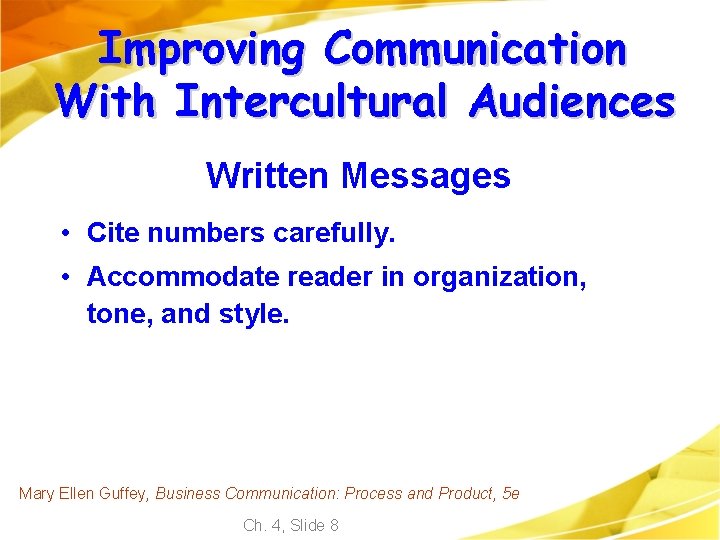 Improving Communication With Intercultural Audiences

Written Messages

• Cite numbers carefully.

• Accommodate reader in organization, tone, and style.

Mary Ellen Guffey, Business Communication: Process and Product, 5e

Ch. 4, Slide 8